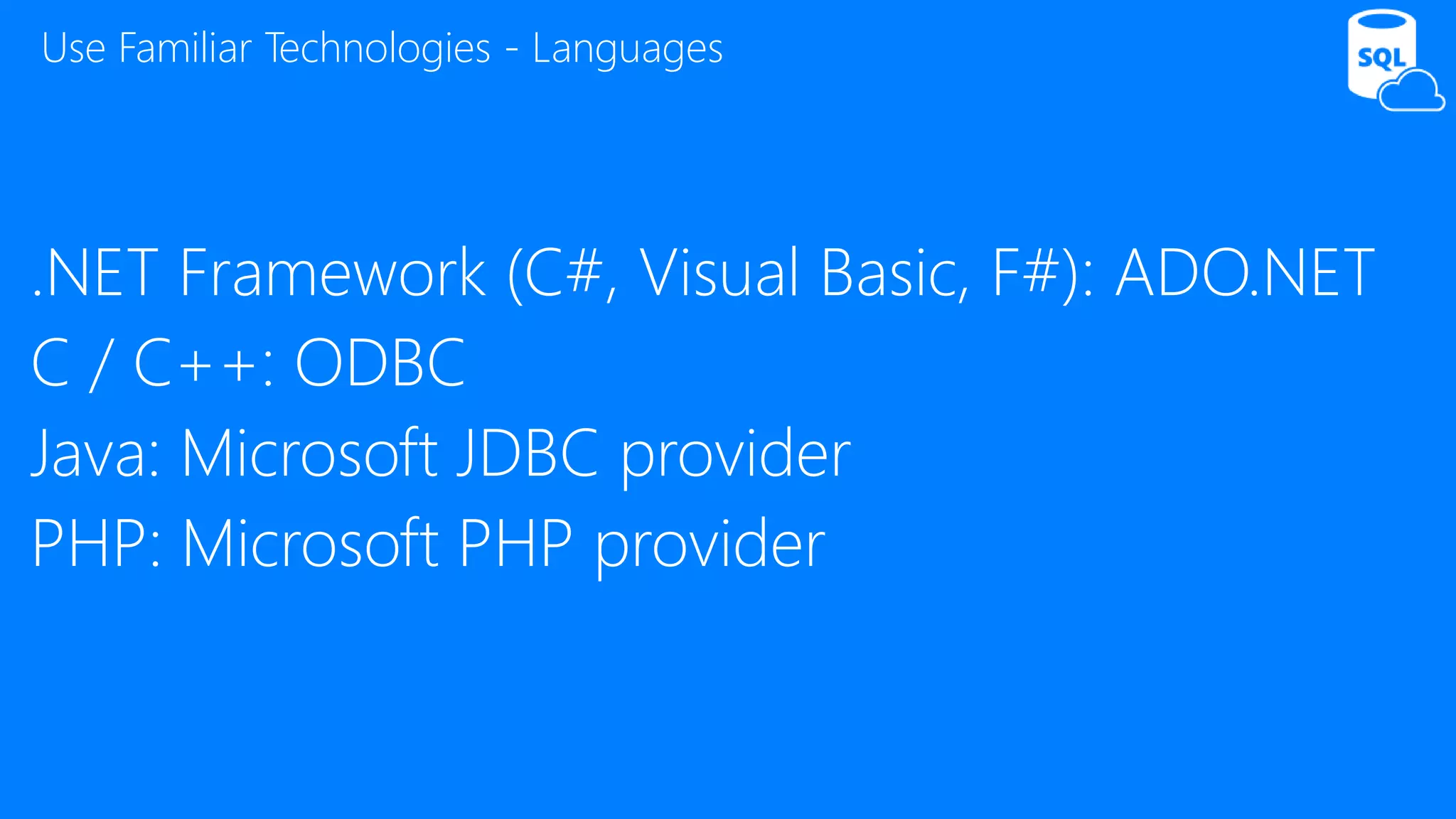 Use Familiar Technologies - Languages

SQL

.NET Framework (C#, Visual Basic, F#): ADO.NET
C / C++: ODBC
Java: Microsoft JDBC provider
PHP: Microsoft PHP provider